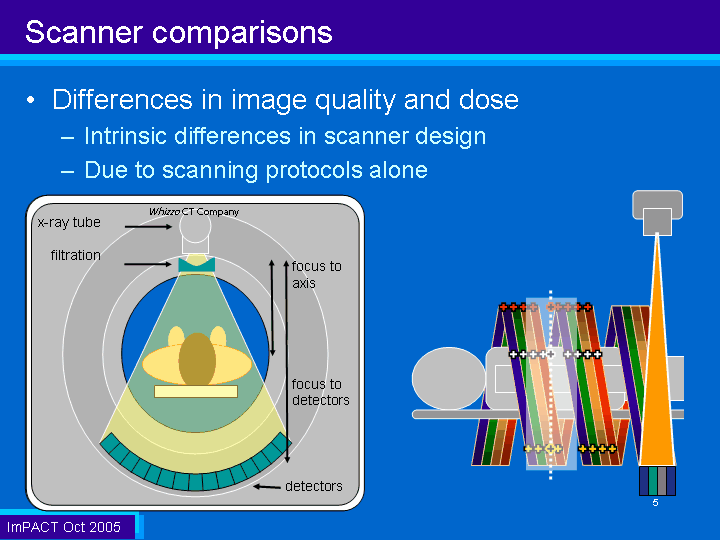 Scanner comparisons

• Differences in image quality and dose
– Intrinsic differences in scanner design
– Due to scanning protocols alone

Whizzo CT Company
x-ray tube
filtration
focus to axis
focus to detectors
detectors

5

ImPACT Oct 2005